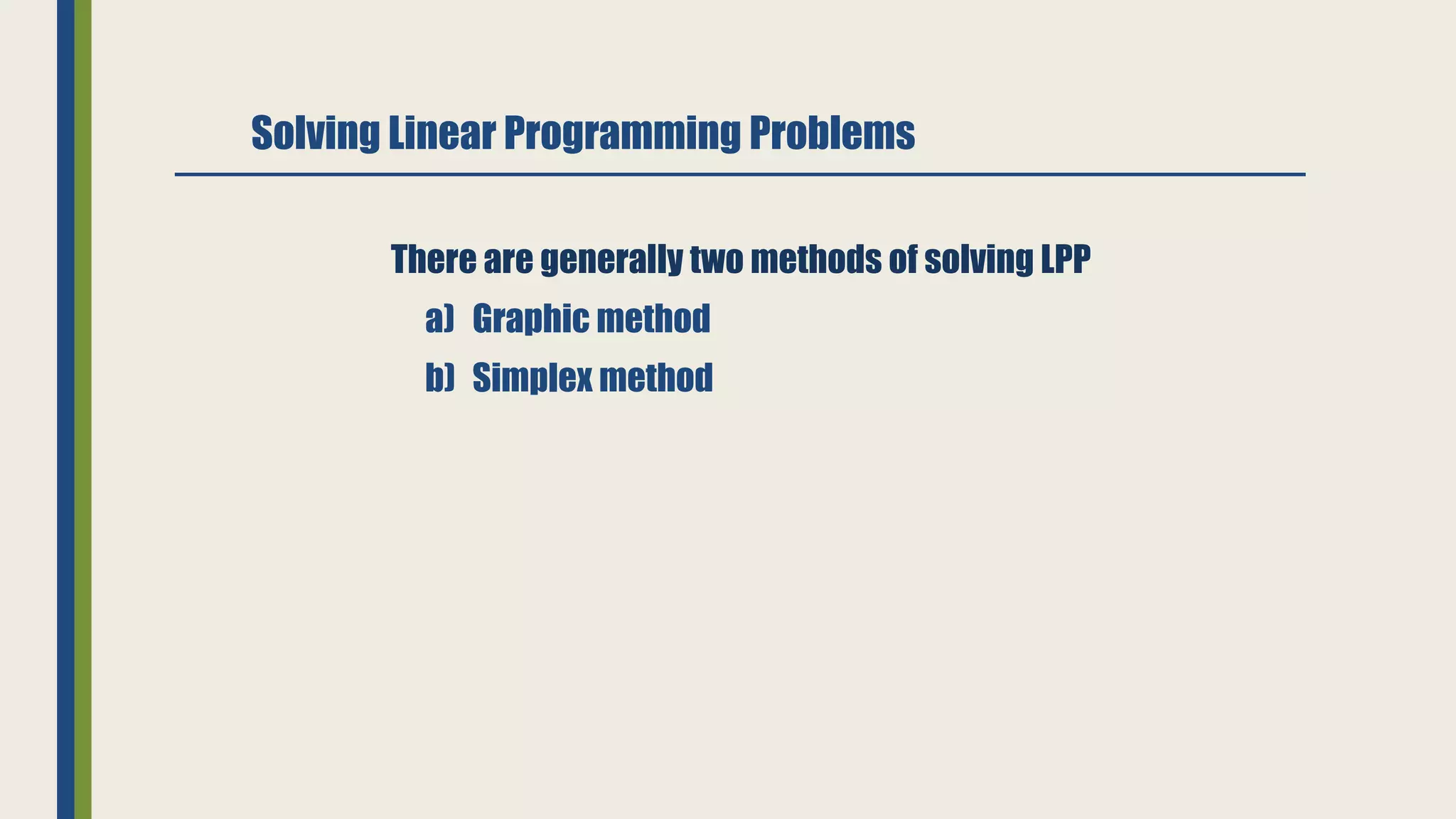 Solving Linear Programming Problems

There are generally two methods of solving LPP

a) Graphic method

b) Simplex method